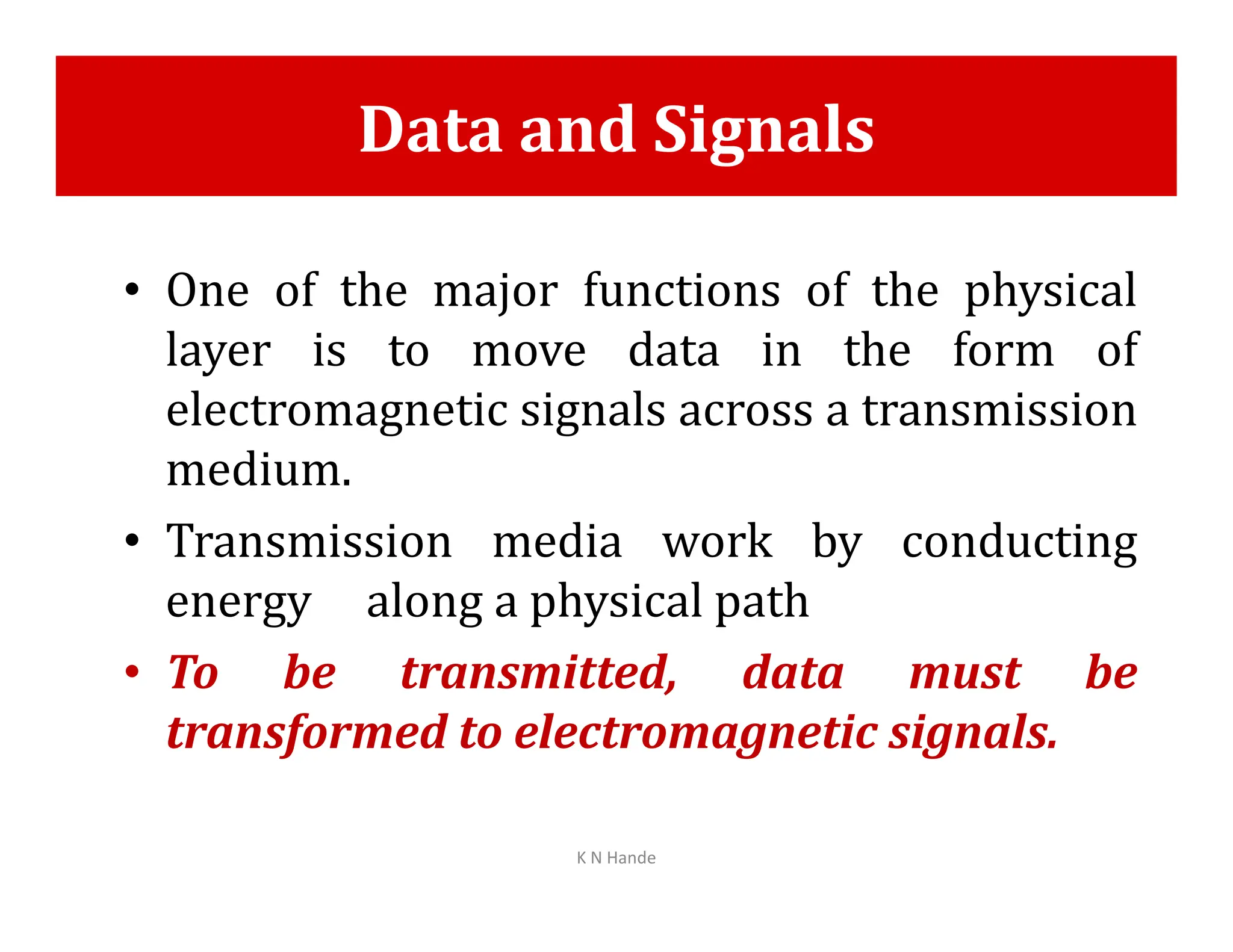 Data and Signals

• One of the major functions of the physical layer is to move data in the form of electromagnetic signals across a transmission medium.

• Transmission media work by conducting energy along a physical path

• To be transmitted, data must be transformed to electromagnetic signals.

K N Hande